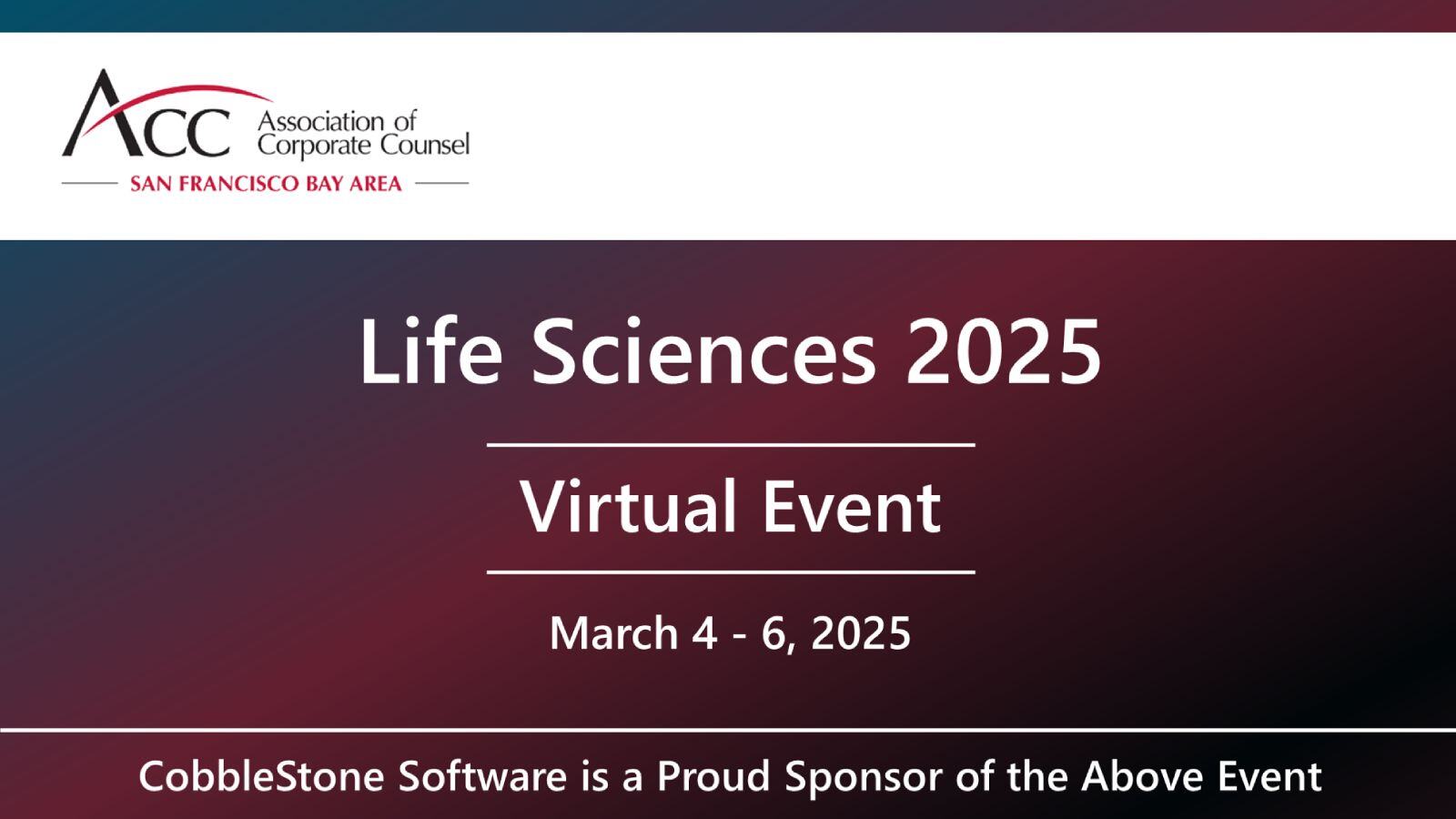 ACC Association of Corporate Counsel
SAN FRANCISCO BAY AREA

Life Sciences 2025

Virtual Event

March 4 - 6, 2025

CobbleStone Software is a Proud Sponsor of the Above Event